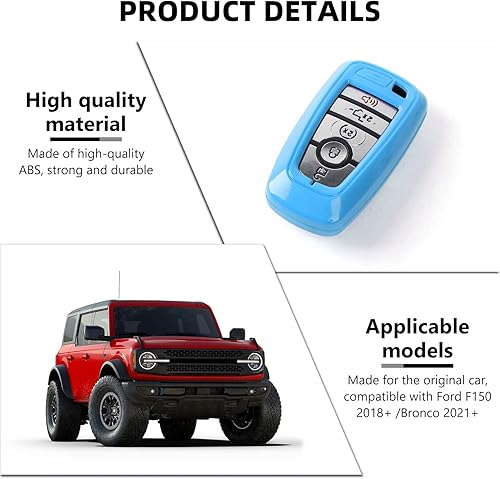 PRODUCT DETAILS

High quality material

Made of high-quality ABS, strong and durable

2x

2x

Applicable models

Made for the original car, compatible with Ford F150 2018+ /Bronco 2021+